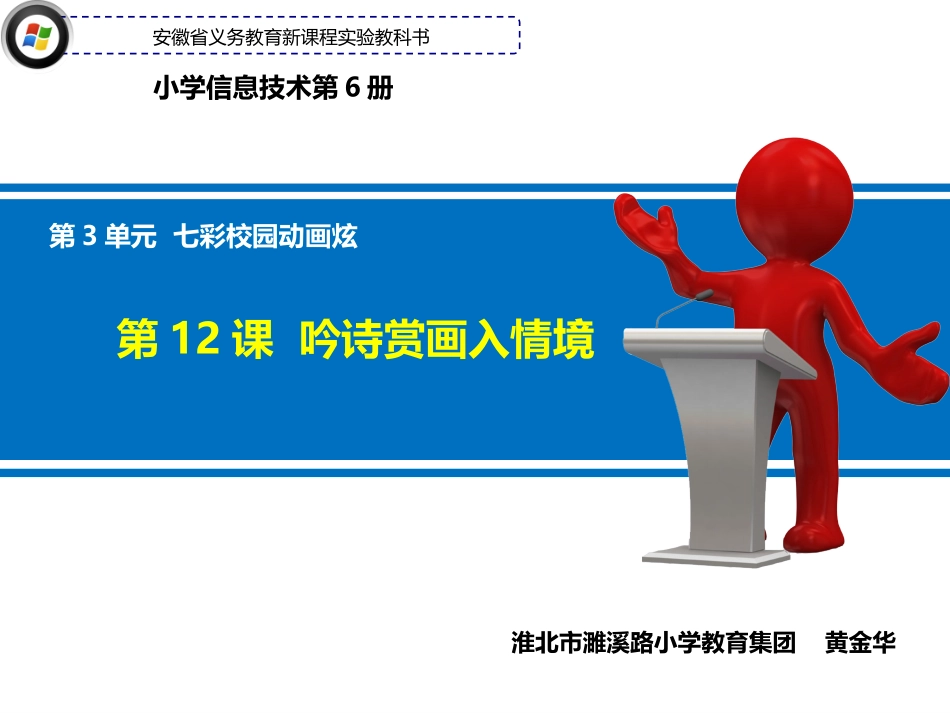 安徽省义务教育新课程实验教科书

小学信息技术第 6 册

第 3 单元 七彩校园动画炫

第 12 课 吟诗赏画入情境

淮北市濉溪路小学教育集团 黄金华